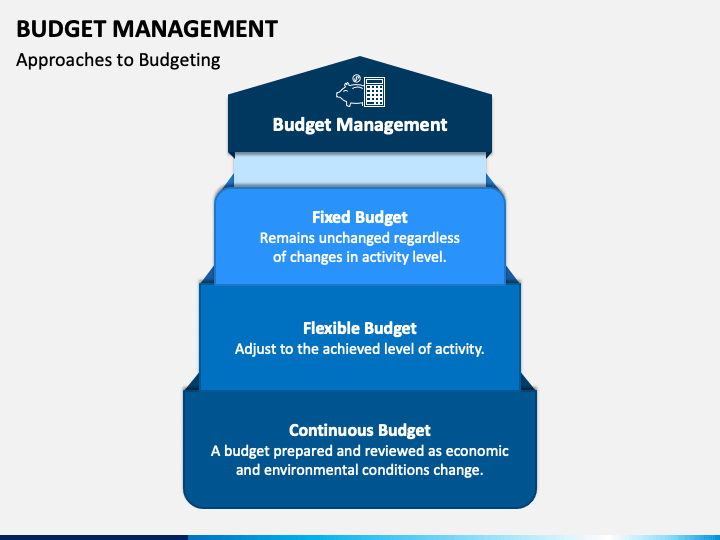 BUDGET MANAGEMENT
Approaches to Budgeting

Budget Management

Fixed Budget
Remains unchanged regardless of changes in activity level.

Flexible Budget
Adjust to the achieved level of activity.

Continuous Budget
A budget prepared and reviewed as economic and environmental conditions change.